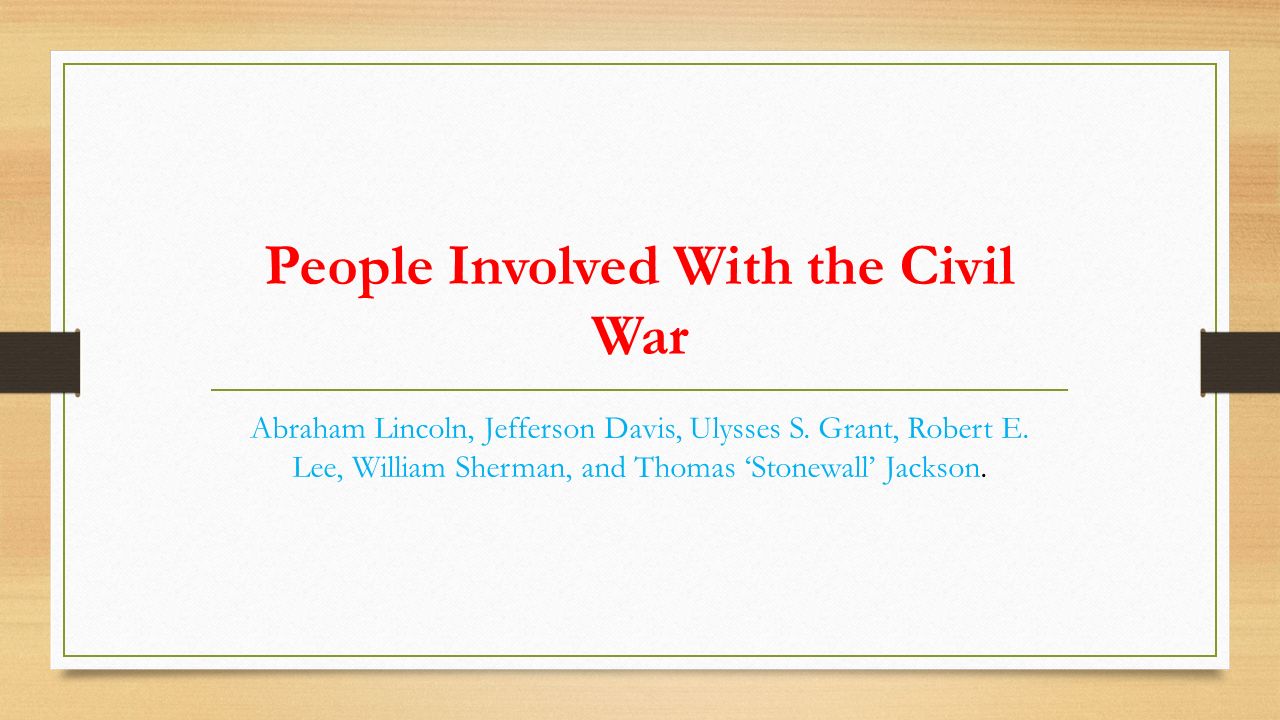 People Involved With the Civil War

Abraham Lincoln, Jefferson Davis, Ulysses S. Grant, Robert E. Lee, William Sherman, and Thomas ‘Stonewall’ Jackson.